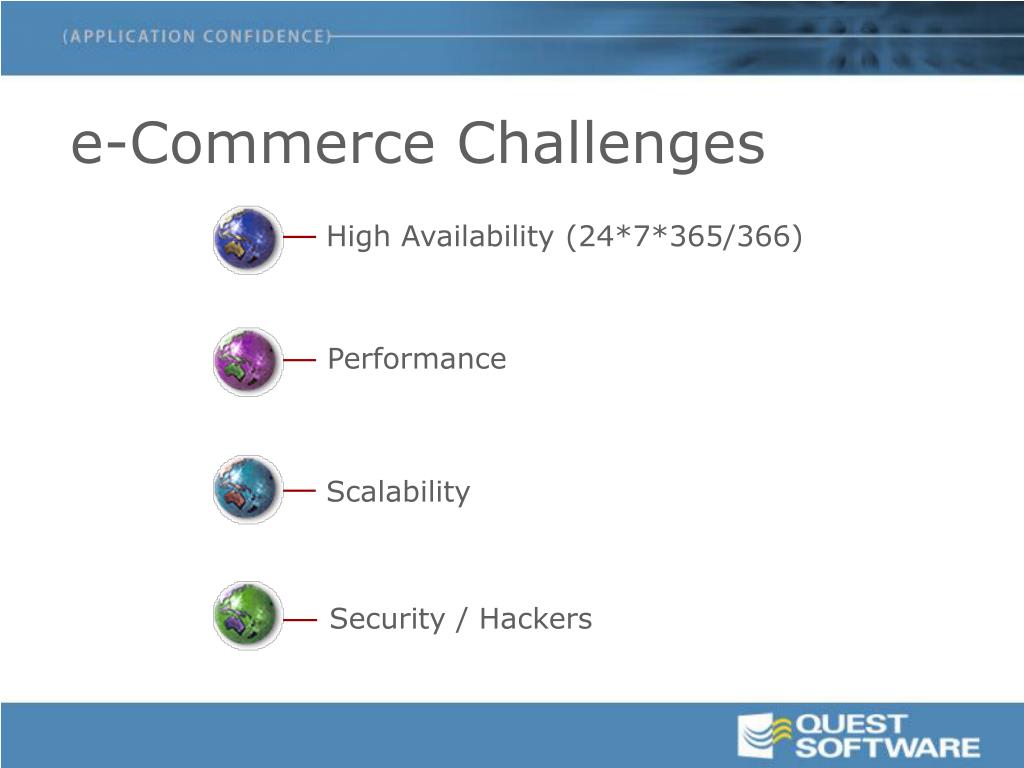 (APPLICATION CONFIDENCE)

e-Commerce Challenges

High Availability (24*7*365/366)

Performance

Scalability

Security / Hackers

QUEST SOFTWARE